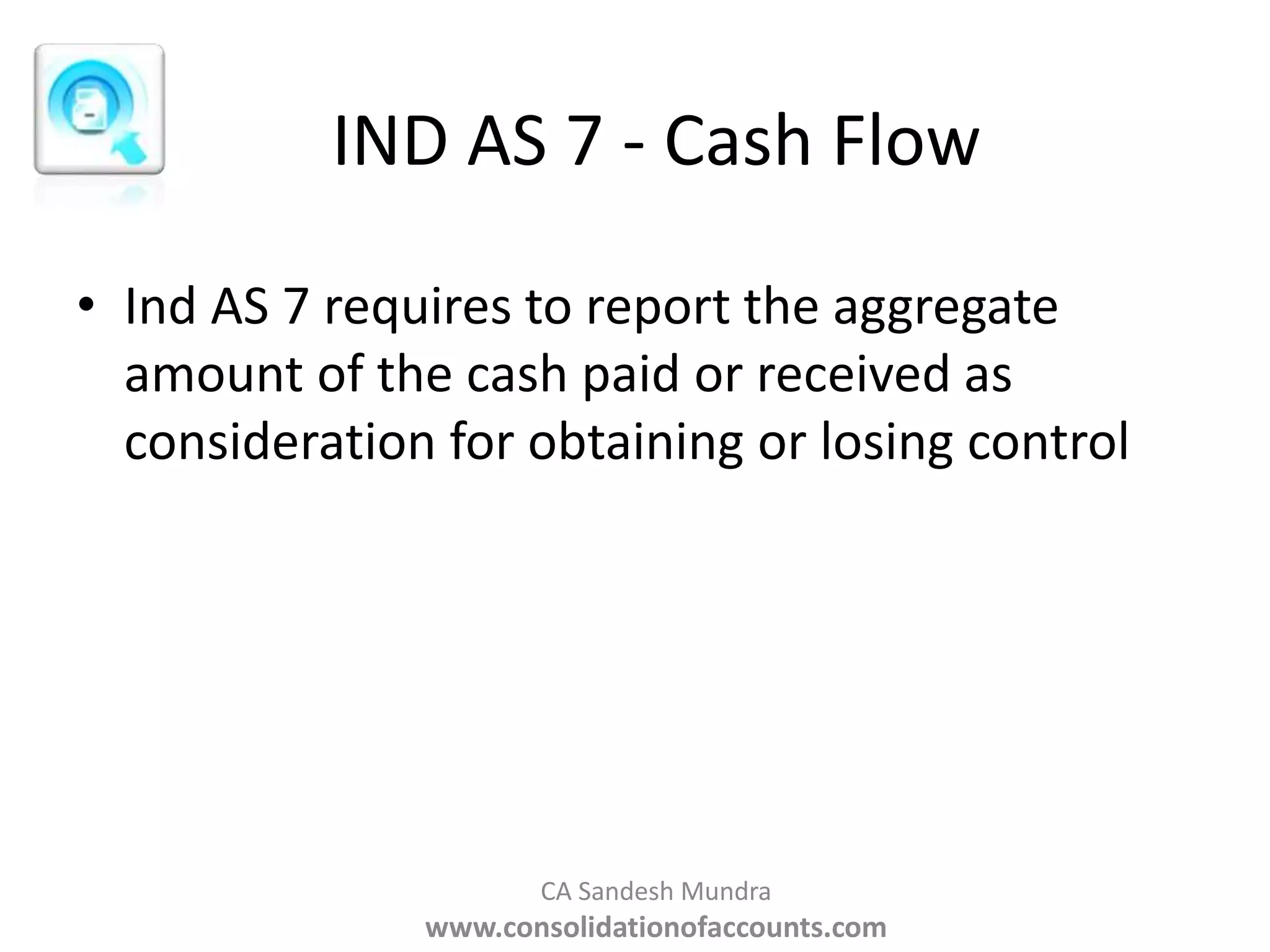 IND AS 7 - Cash Flow

• Ind AS 7 requires to report the aggregate amount of the cash paid or received as consideration for obtaining or losing control

CA Sandesh Mundra
www.consolidationofaccounts.com